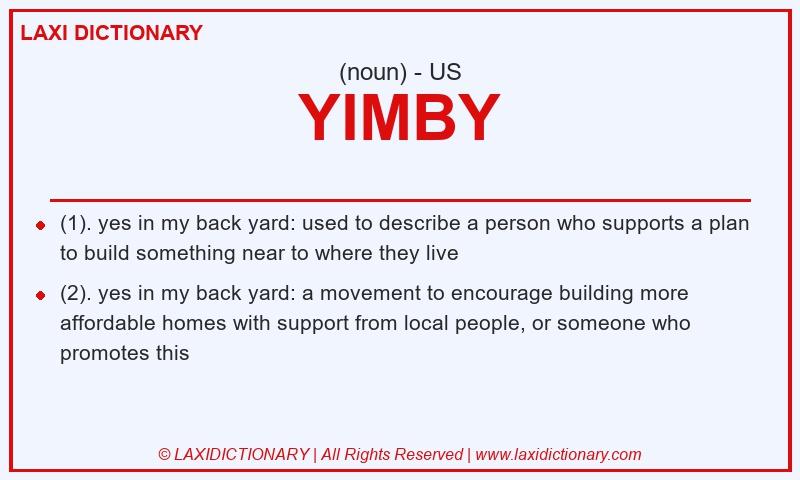 LAXI DICTIONARY

(noun) - US

YIMBY

(1). yes in my back yard: used to describe a person who supports a plan to build something near to where they live

(2). yes in my back yard: a movement to encourage building more affordable homes with support from local people, or someone who promotes this

© LAXIDICTIONARY | All Rights Reserved | www.laxidictionary.com